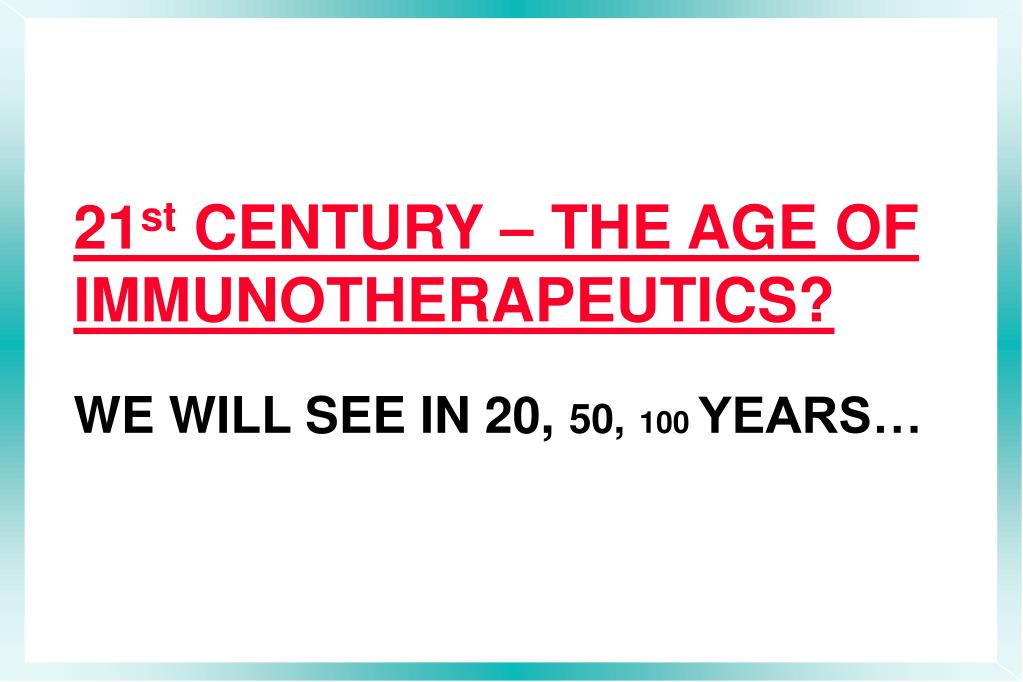 21st CENTURY – THE AGE OF IMMUNOTHERAPEUTICS?

WE WILL SEE IN 20, 50, 100 YEARS…